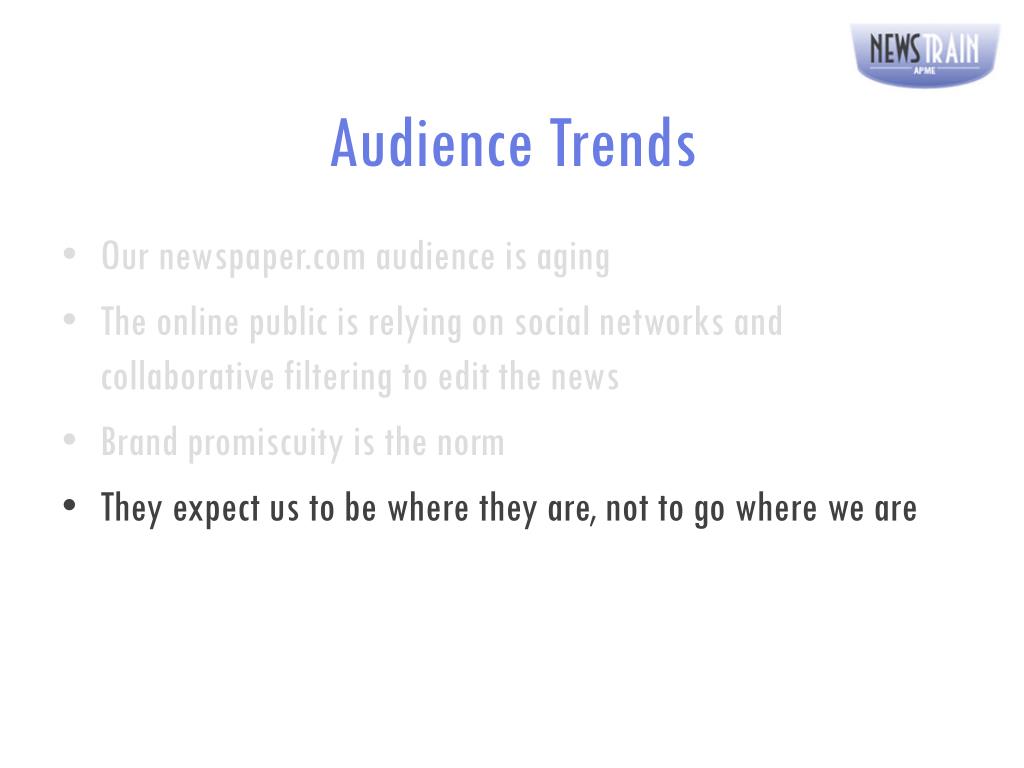 NEWSTRAIN
APME

Audience Trends

• Our newspaper.com audience is aging
• The online public is relying on social networks and collaborative filtering to edit the news
• Brand promiscuity is the norm
• They expect us to be where they are, not to go where we are